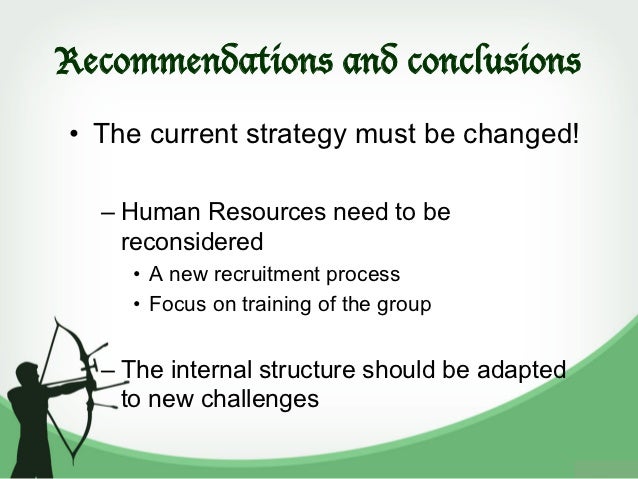 Recommendations and conclusions

• The current strategy must be changed!

– Human Resources need to be reconsidered

• A new recruitment process
• Focus on training of the group

– The internal structure should be adapted to new challenges